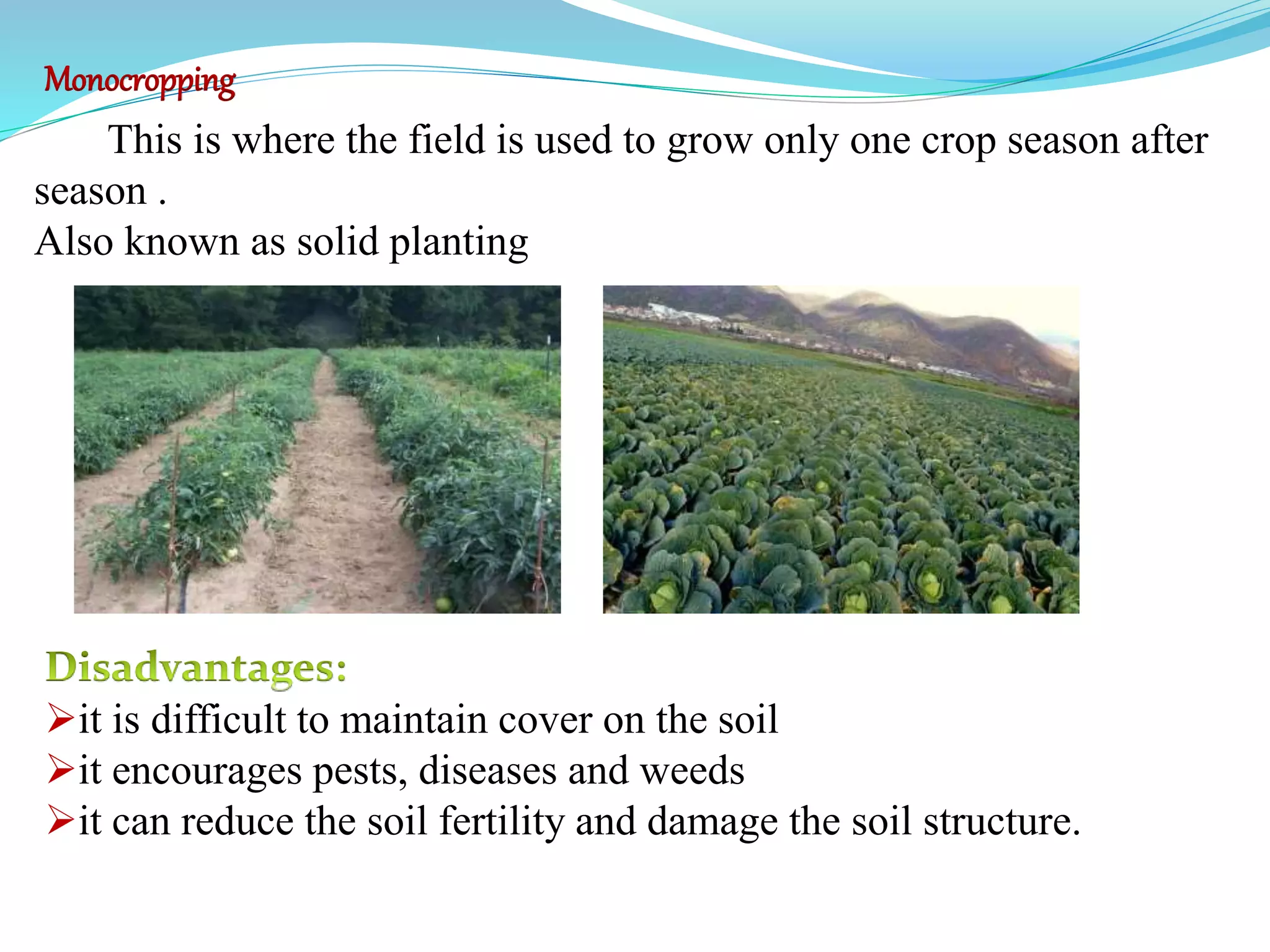 Monocropping

This is where the field is used to grow only one crop season after season .
Also known as solid planting

Disadvantages:
➢it is difficult to maintain cover on the soil
➢it encourages pests, diseases and weeds
➢it can reduce the soil fertility and damage the soil structure.